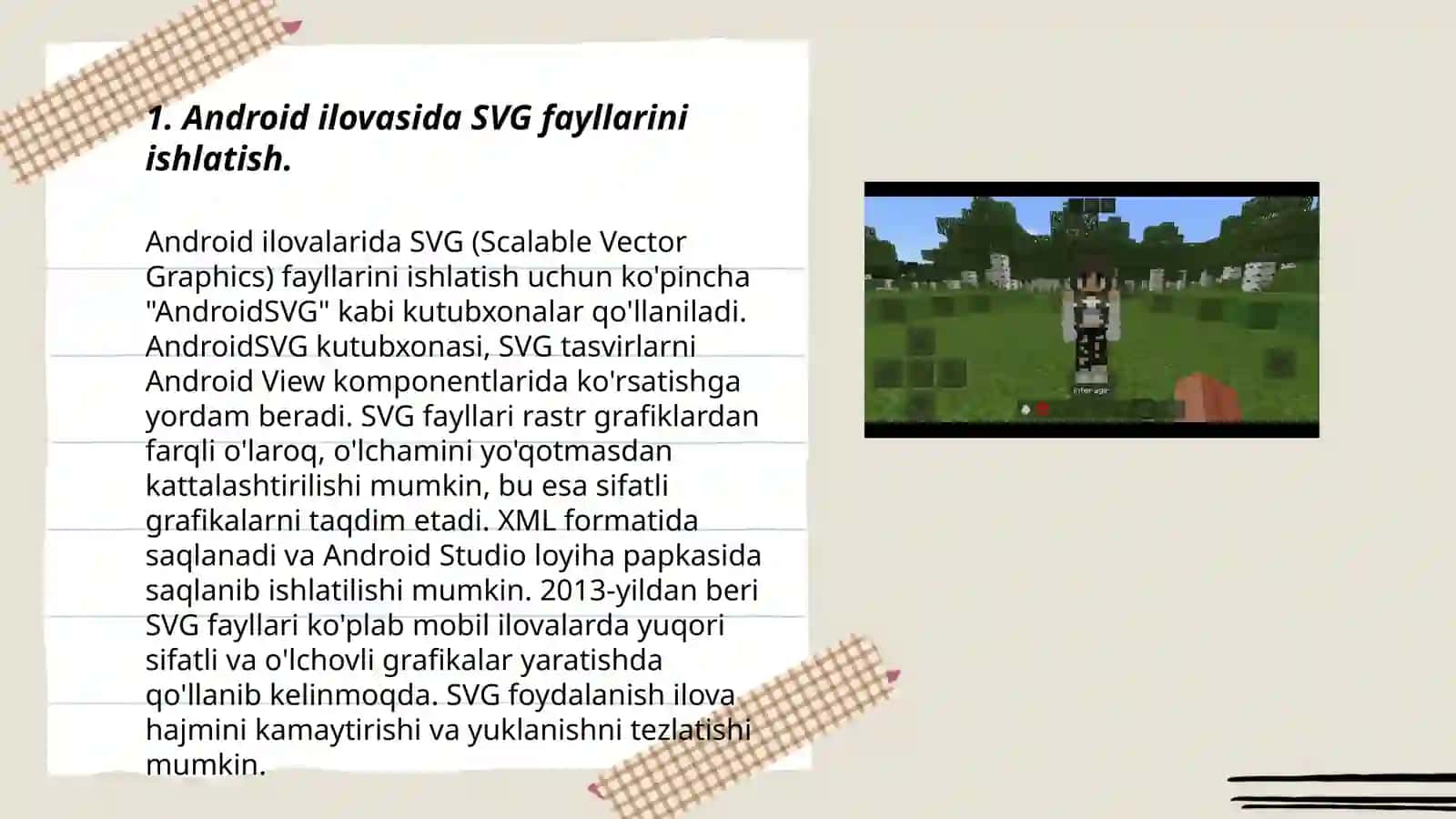 1. Android ilovasida SVG fayllarini ishlatish.

Android ilovalarida SVG (Scalable Vector Graphics) fayllarini ishlatish uchun ko'pincha "AndroidSVG" kabi kutubxonalar qo'llaniladi. AndroidSVG kutubxonasi, SVG tasvirlarni Android View komponentlarida ko'rsatishga yordam beradi. SVG fayllari rastr grafiklardan farqli o'laroq, o'lchamini yo'qotmasdan kattalashtirilishi mumkin, bu esa sifatli grafikalarni taqdim etadi. XML formatida saqlanadi va Android Studio loyiha papkasida saqlanib ishlatilishi mumkin. 2013-yildan beri SVG fayllari ko'plab mobil ilovalarda yuqori sifatli va o'lchovli grafikalar yaratishda qo'llanib kelinmoqda. SVG foydalanish ilova hajmini kamaytirishi va yuklanishni tezlatishi mumkin.

Interagir